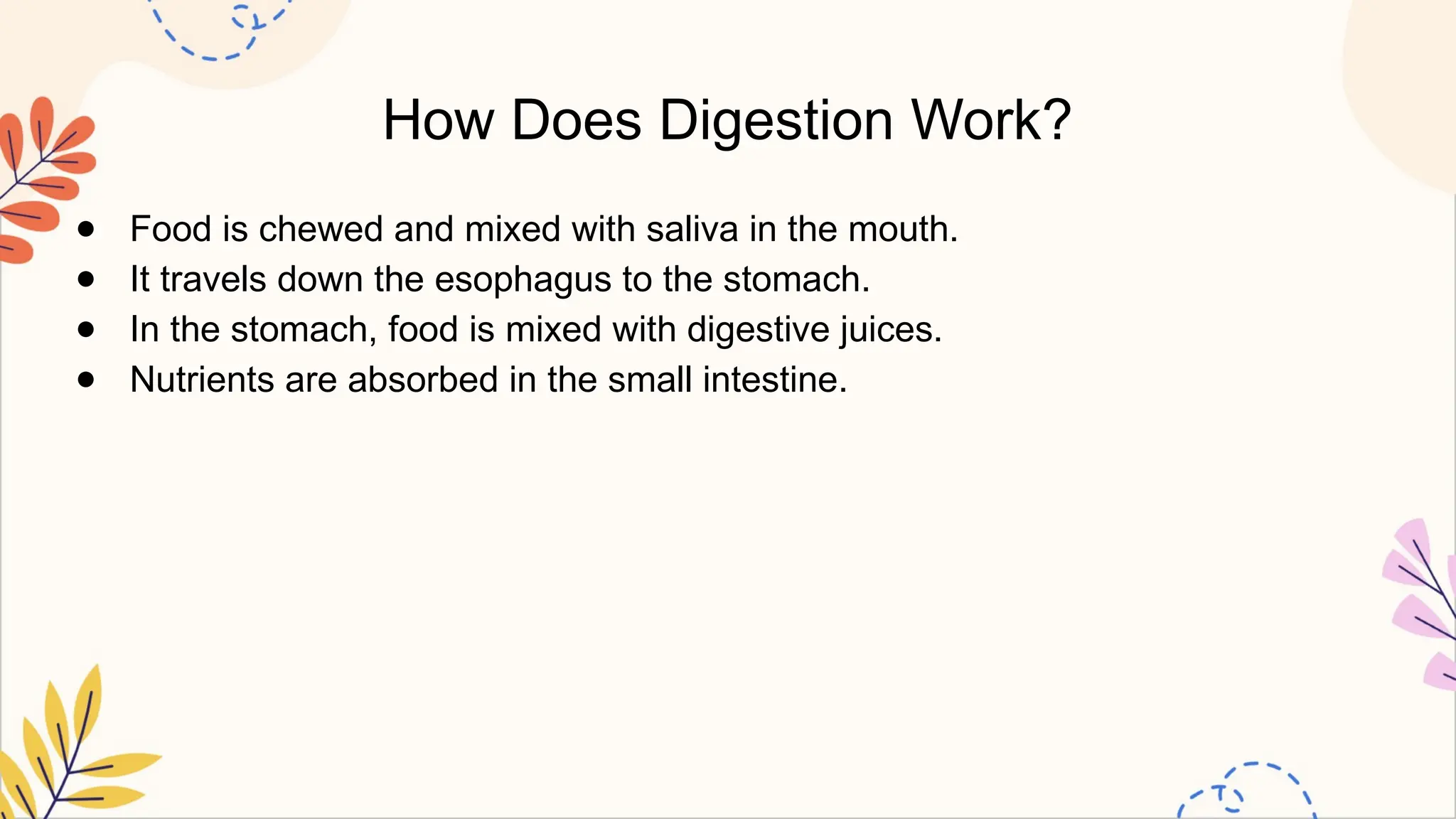 How Does Digestion Work?

- Food is chewed and mixed with saliva in the mouth.
- It travels down the esophagus to the stomach.
- In the stomach, food is mixed with digestive juices.
- Nutrients are absorbed in the small intestine.